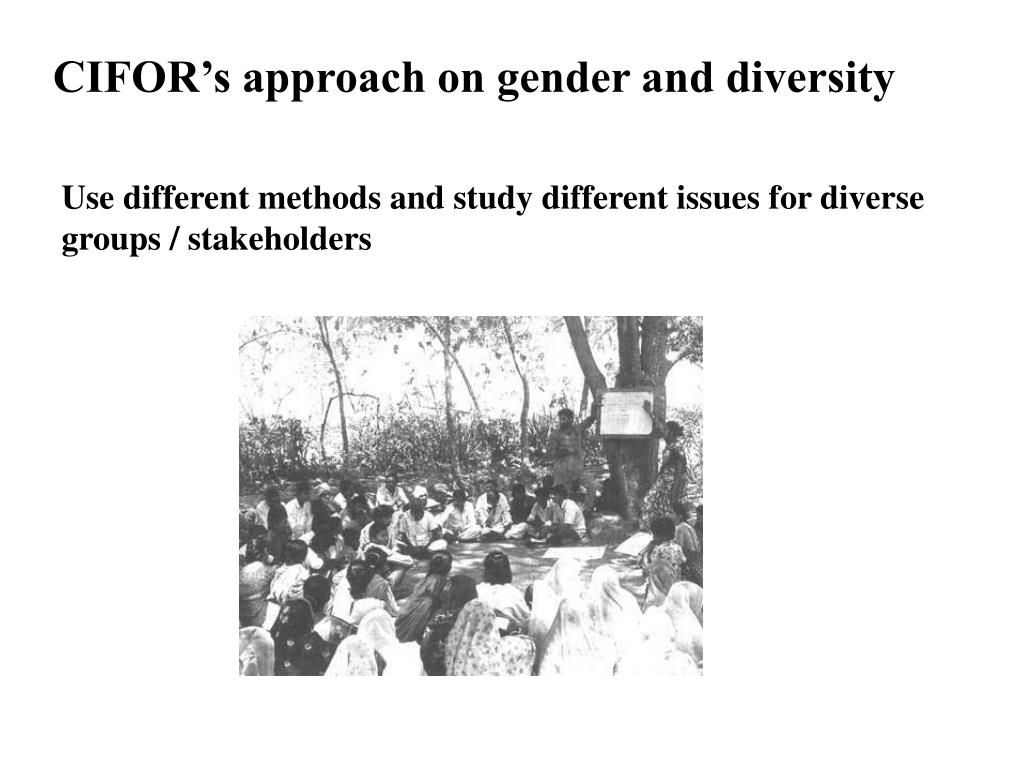 CIFOR’s approach on gender and diversity

Use different methods and study different issues for diverse groups / stakeholders